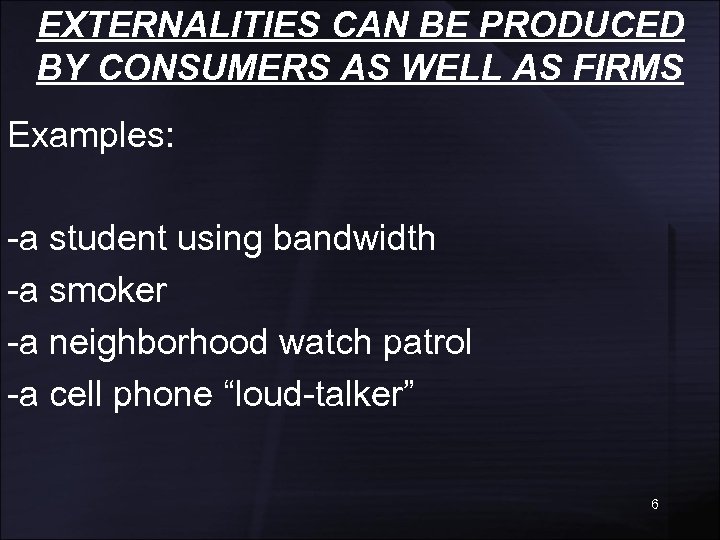 EXTERNALITIES CAN BE PRODUCED BY CONSUMERS AS WELL AS FIRMS

Examples:

-a student using bandwidth
-a smoker
-a neighborhood watch patrol
-a cell phone “loud-talker”

6